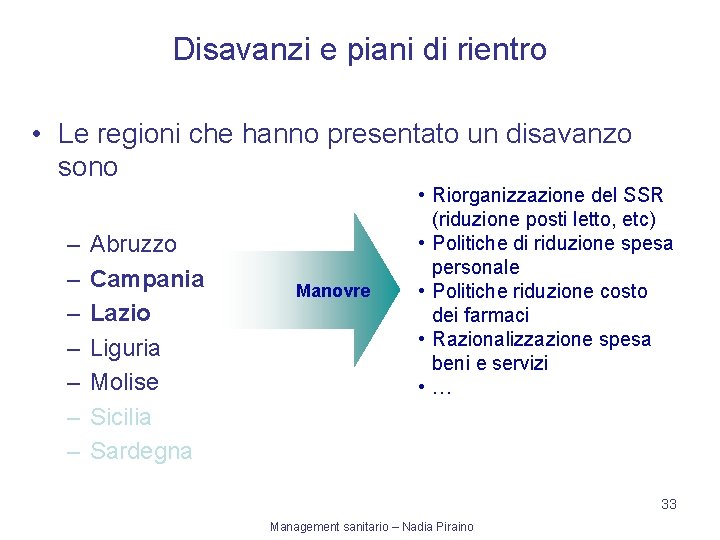 Disavanzi e piani di rientro

• Le regioni che hanno presentato un disavanzo sono

– Abruzzo
– Campania
– Lazio
– Liguria
– Molise
– Sicilia
– Sardegna

Manovre

• Riorganizzazione del SSR (riduzione posti letto, etc)
• Politiche di riduzione spesa personale
• Politiche riduzione costo dei farmaci
• Razionalizzazione spesa beni e servizi
• …

33

Management sanitario – Nadia Piraino